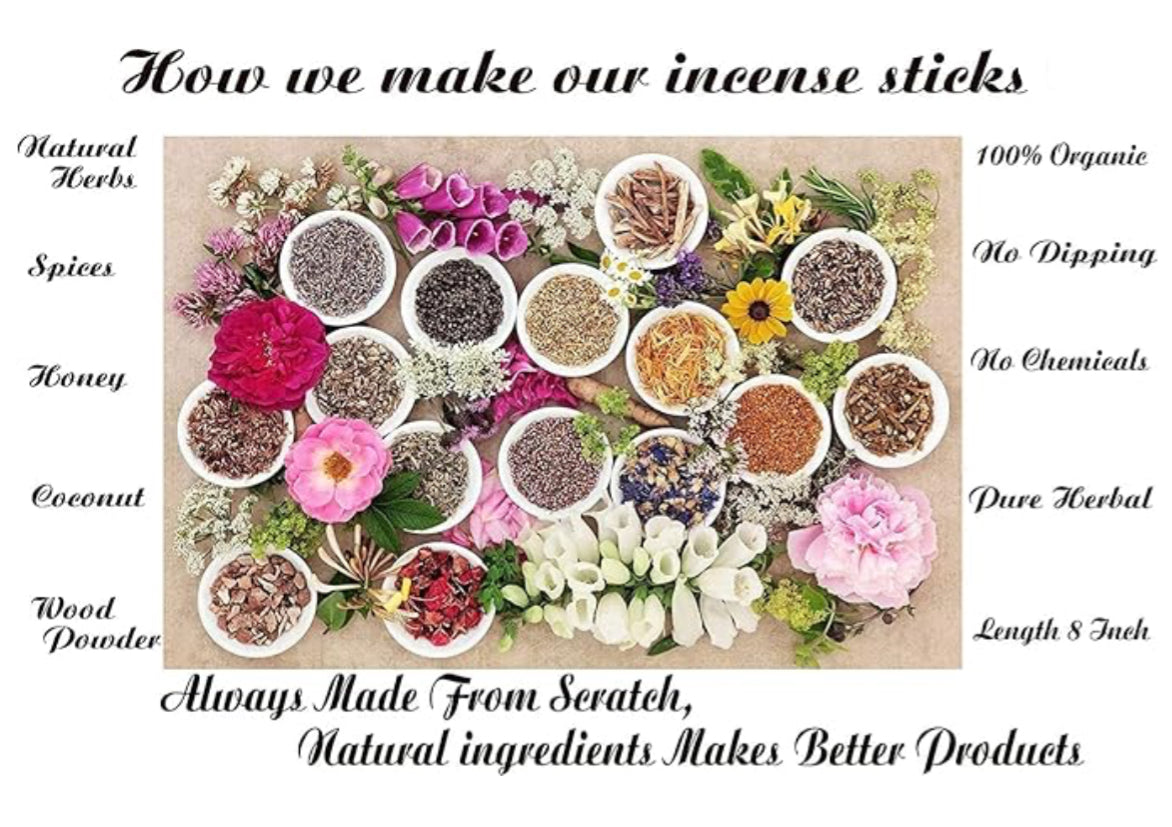 How we make our incense sticks

Natural Herbs

Spices

Honey

Coconut

Wood Powder

100% Organic

No Dipping

No Chemicals

Pure Herbal

Length 8 Inch

Always Made From Scratch,
Natural ingredients Makes Better Products